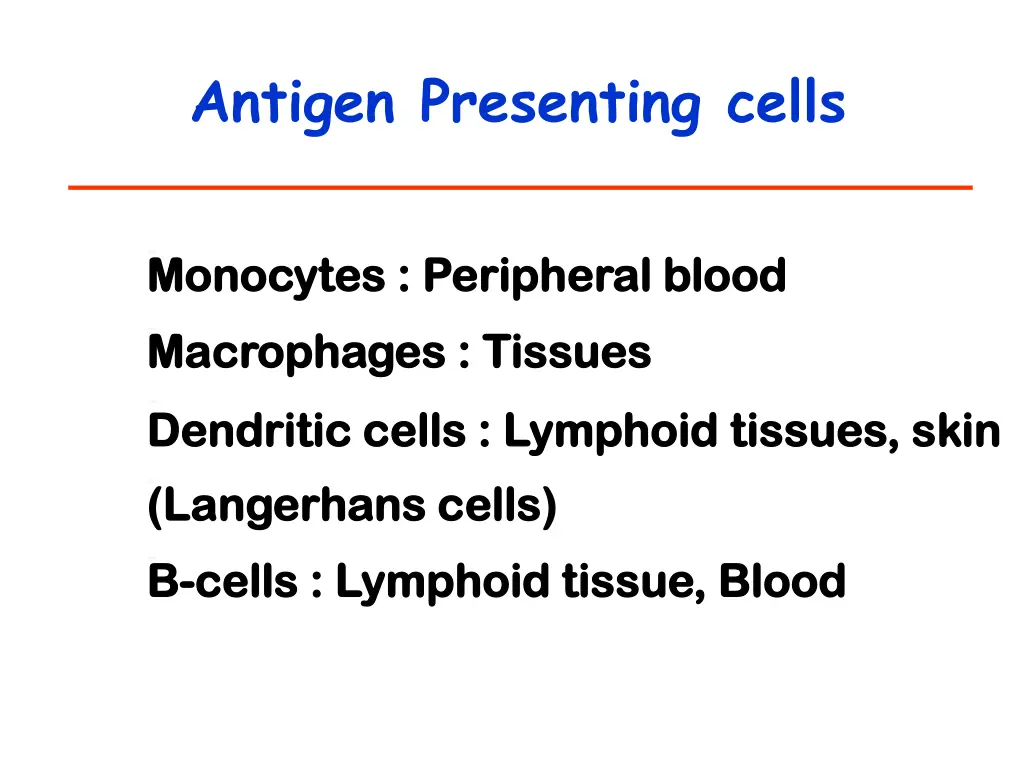 Antigen Presenting cells

Monocytes : Peripheral blood

Macrophages : Tissues

Dendritic cells : Lymphoid tissues, skin (Langerhans cells)

B-cells : Lymphoid tissue, Blood